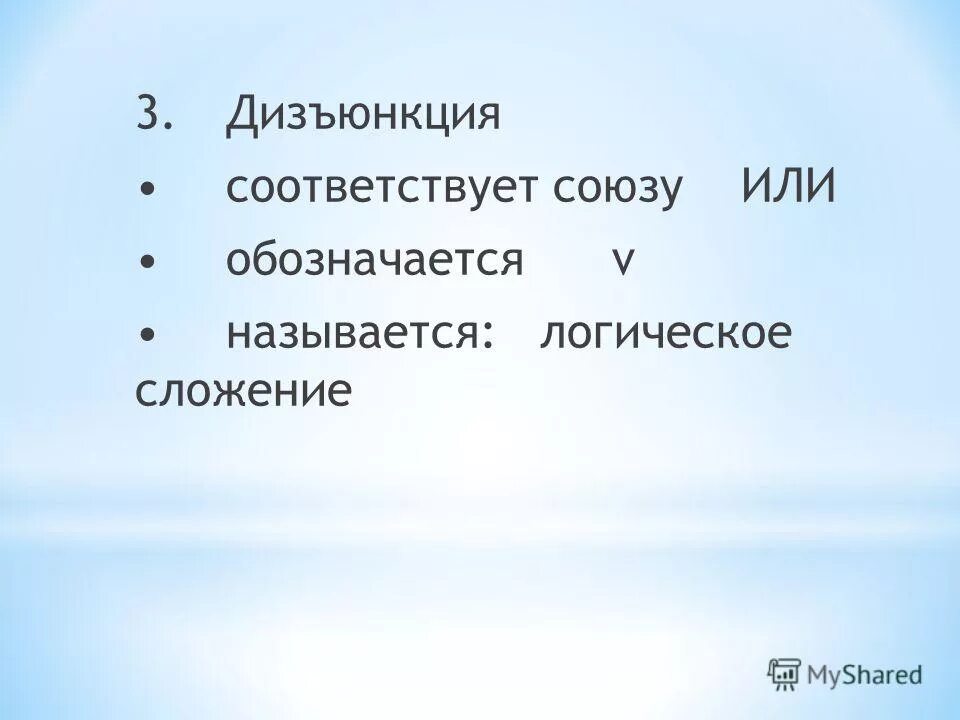 3. Дизъюнкция

• соответствует союзу ИЛИ

• обозначается v

• называется: логическое сложение

MyShared